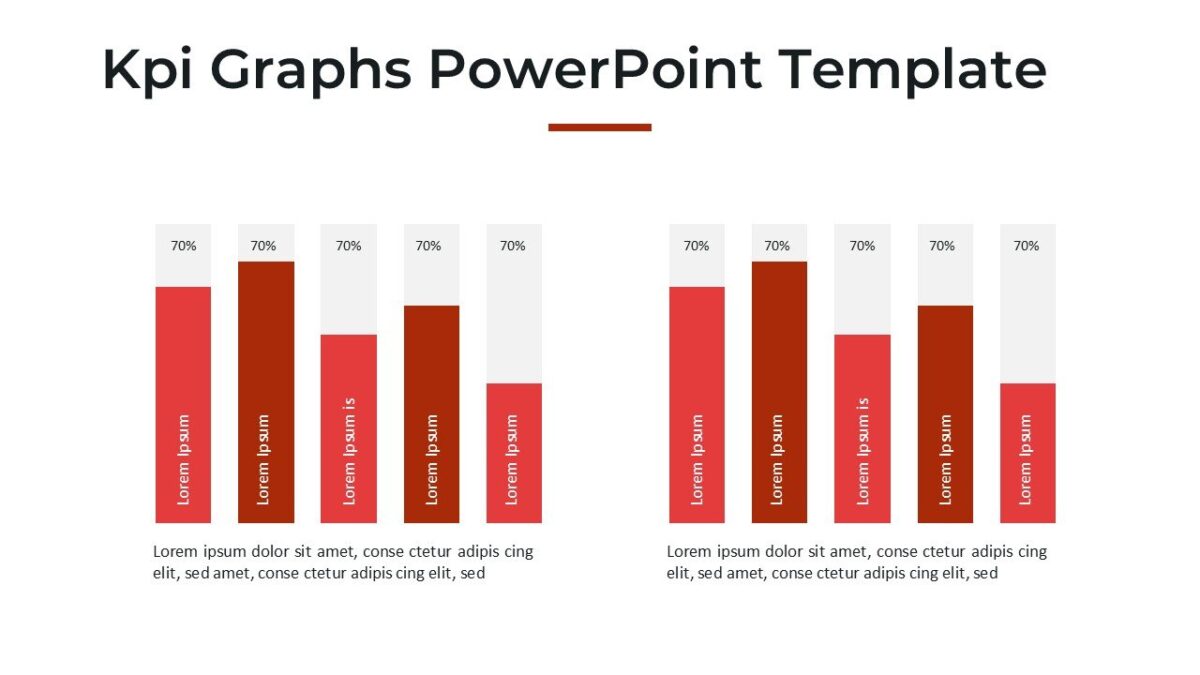 Kpi Graphs PowerPoint Template

70%
70%
70%
70%
70%

Lorem Ipsum
Lorem Ipsum
Lorem Ipsum is
Lorem Ipsum
Lorem Ipsum

Lorem ipsum dolor sit amet, conse ctetur adipis cing elit, sed amet, conse ctetur adipis cing elit, sed

70%
70%
70%
70%
70%

Lorem Ipsum
Lorem Ipsum
Lorem Ipsum is
Lorem Ipsum
Lorem Ipsum

Lorem ipsum dolor sit amet, conse ctetur adipis cing elit, sed amet, conse ctetur adipis cing elit, sed